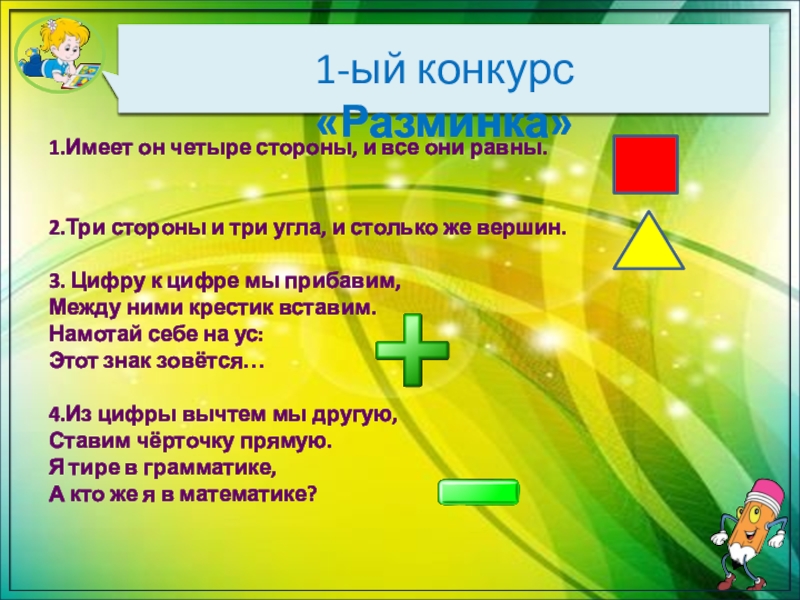 1-ый конкурс
«Разминка»

1.Имеет он четыре стороны, и все они равны.

2.Три стороны и три угла, и столько же вершин.

3. Цифру к цифре мы прибавим,
Между ними крестик вставим.
Намотай себе на ус:
Этот знак зовётся…

4.Из цифры вычтем мы другую,
Ставим чёрточку прямую.
Я тире в грамматике,
А кто же я в математике?